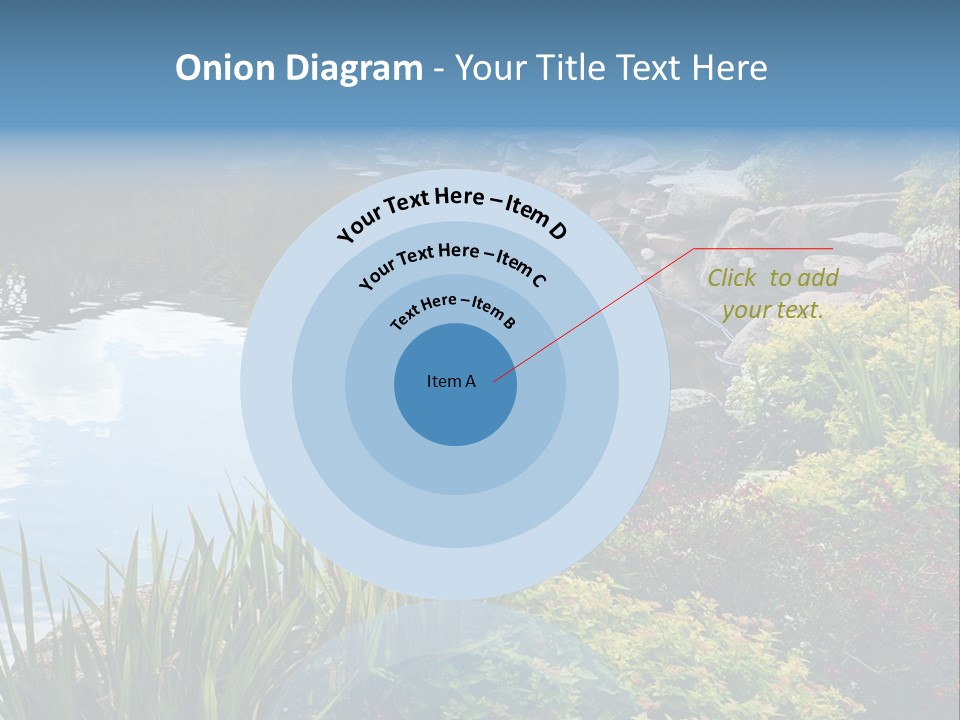 Onion Diagram - Your Title Text Here

Your Text Here – Item D

Your Text Here – Item C

Text Here – Item B

Item A

Click to add your text.